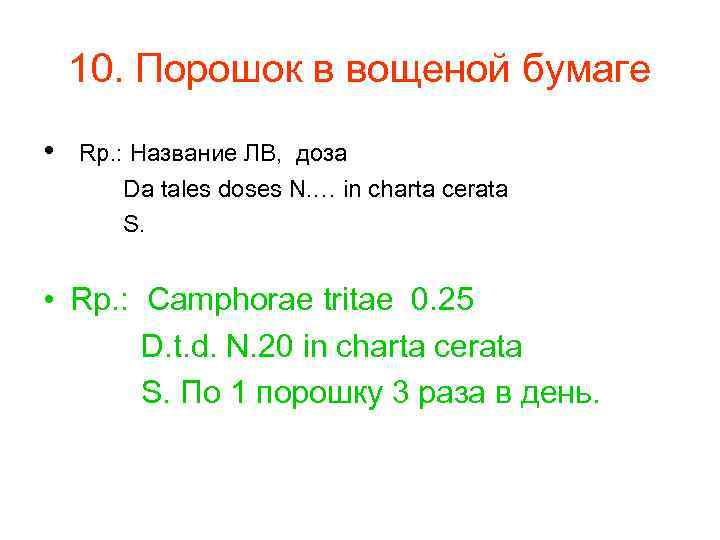 10. Порошок в вощеной бумаге

• Rp.: Название ЛВ, доза
Da tales doses N.… in charta cerata
S.

• Rp.: Camphorae tritae 0.25
D.t.d. N.20 in charta cerata
S. По 1 порошку 3 раза в день.